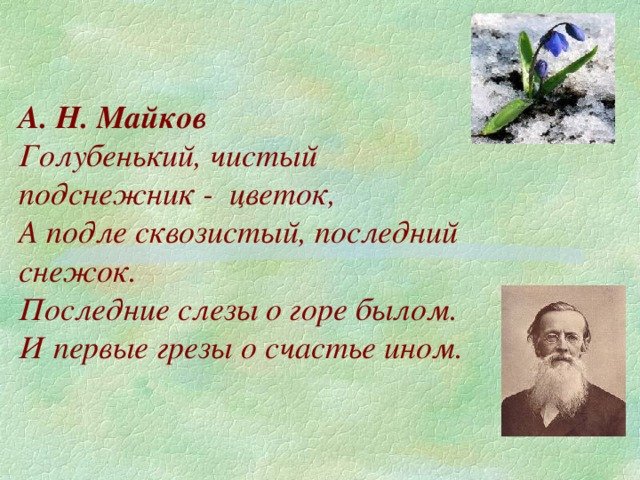 А. Н. Майков
Голубенький, чистый подснежник - цветок,
А подле сквозистый, последний снежок.
Последние слезы о горе былом.
И первые грезы о счастье ином.